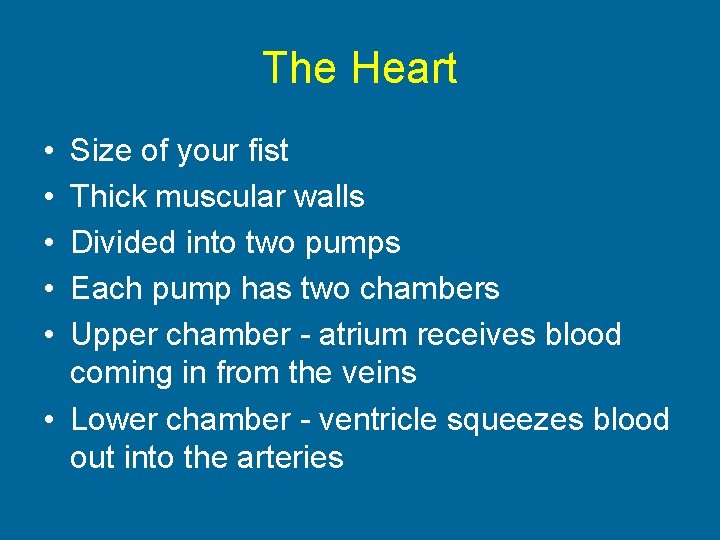 The Heart

• Size of your fist
• Thick muscular walls
• Divided into two pumps
• Each pump has two chambers
• Upper chamber - atrium receives blood coming in from the veins
• Lower chamber - ventricle squeezes blood out into the arteries